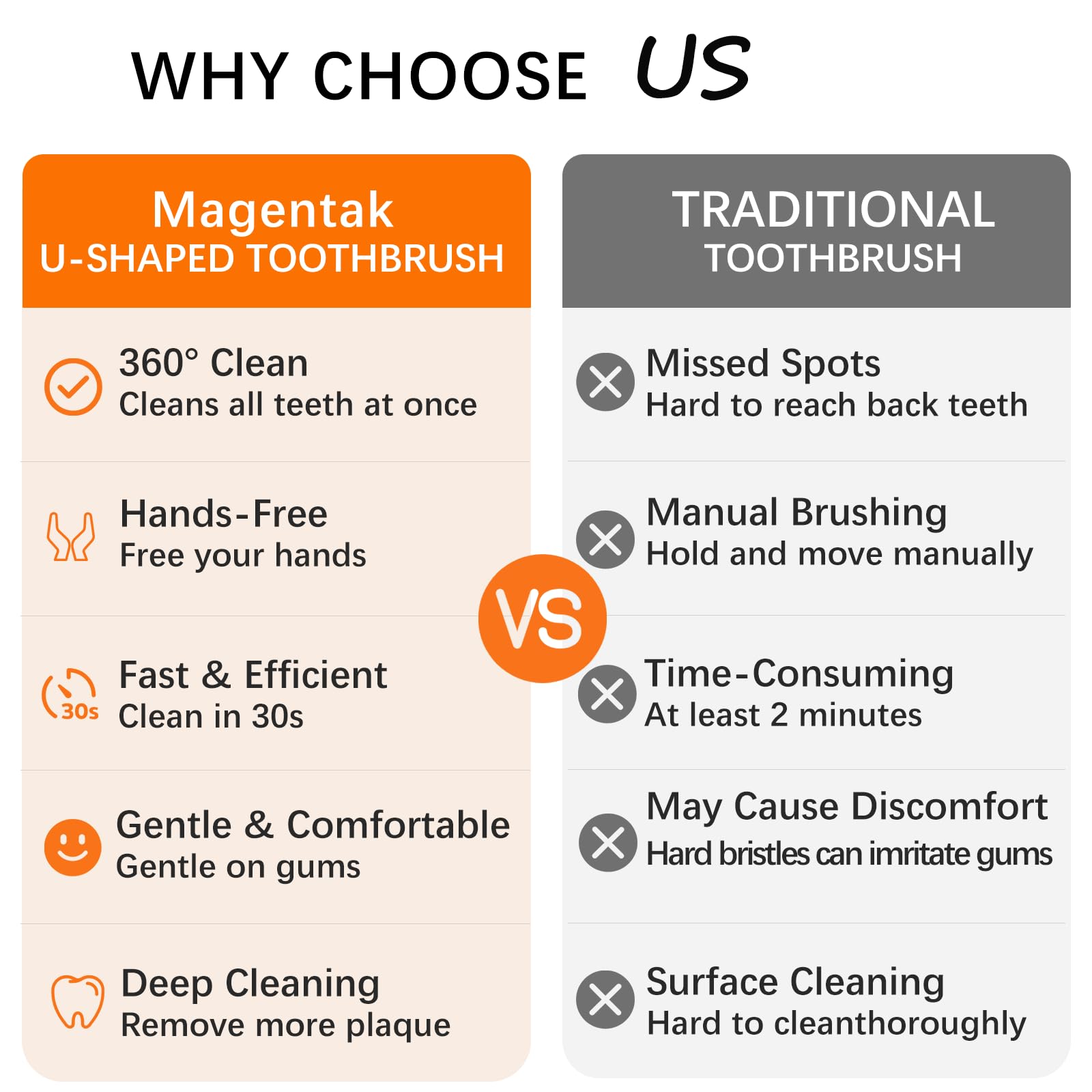 WHY CHOOSE US

Magentak
U-SHAPED TOOTHBRUSH

360° Clean
Cleans all teeth at once

Hands-Free
Free your hands

30s
Fast & Efficient
Clean in 30s

Gentle & Comfortable
Gentle on gums

Deep Cleaning
Remove more plaque

VS

TRADITIONAL
TOOTHBRUSH

Missed Spots
Hard to reach back teeth

Manual Brushing
Hold and move manually

Time-Consuming
At least 2 minutes

May Cause Discomfort
Hard bristles can imritate gums

Surface Cleaning
Hard to cleanthoroughly